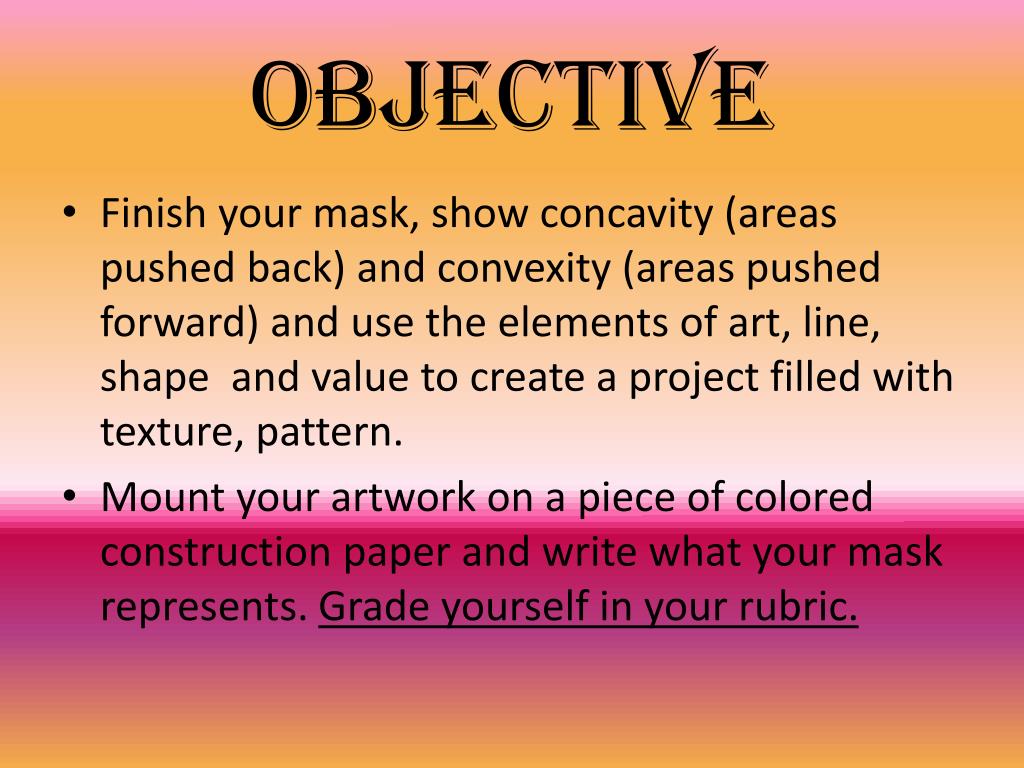 OBJECTIVE

• Finish your mask, show concavity (areas pushed back) and convexity (areas pushed forward) and use the elements of art, line, shape  and value to create a project filled with texture, pattern.

• Mount your artwork on a piece of colored construction paper and write what your mask represents. Grade yourself in your rubric.